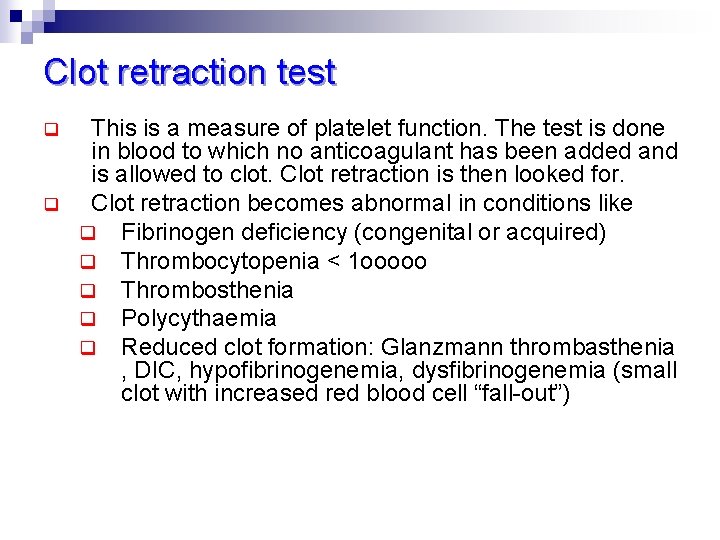 Clot retraction test

This is a measure of platelet function. The test is done in blood to which no anticoagulant has been added and is allowed to clot. Clot retraction is then looked for.

Clot retraction becomes abnormal in conditions like

Fibrinogen deficiency (congenital or acquired)

Thrombocytopenia < 1ooooo

Thrombosthenia

Polycythaemia

Reduced clot formation: Glanzmann thrombasthenia , DIC, hypofibrinogenemia, dysfibrinogenemia (small clot with increased red blood cell “fall-out”)